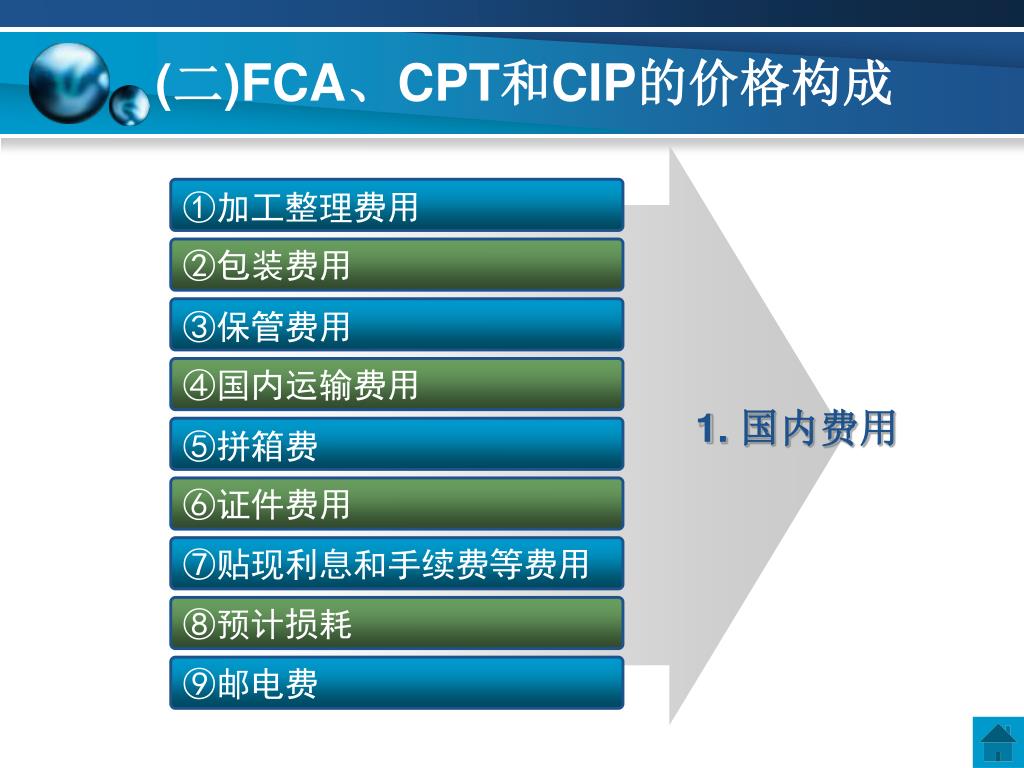 (二)FCA、CPT和CIP的价格构成

①加工整理费用
②包装费用
③保管费用
④国内运输费用
⑤拼箱费
⑥证件费用
⑦贴现利息和手续费等费用
⑧预计损耗
⑨邮电费

1. 国内费用